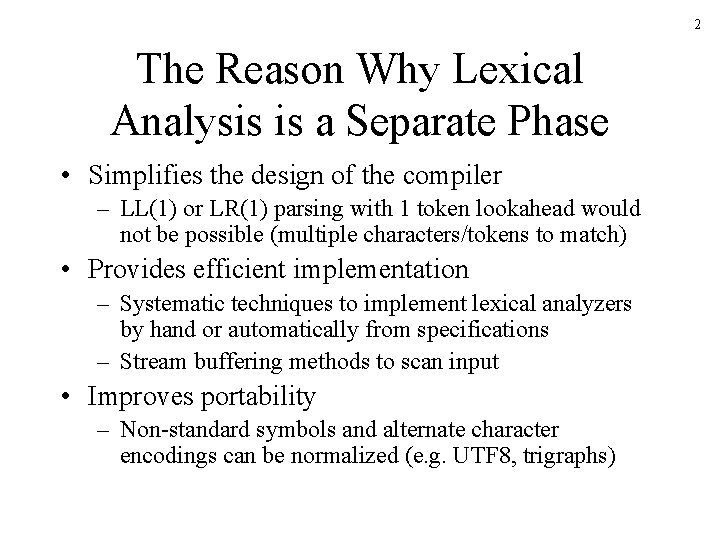 2

The Reason Why Lexical Analysis is a Separate Phase

• Simplifies the design of the compiler
– LL(1) or LR(1) parsing with 1 token lookahead would not be possible (multiple characters/tokens to match)
• Provides efficient implementation
– Systematic techniques to implement lexical analyzers by hand or automatically from specifications
– Stream buffering methods to scan input
• Improves portability
– Non-standard symbols and alternate character encodings can be normalized (e.g. UTF8, trigraphs)